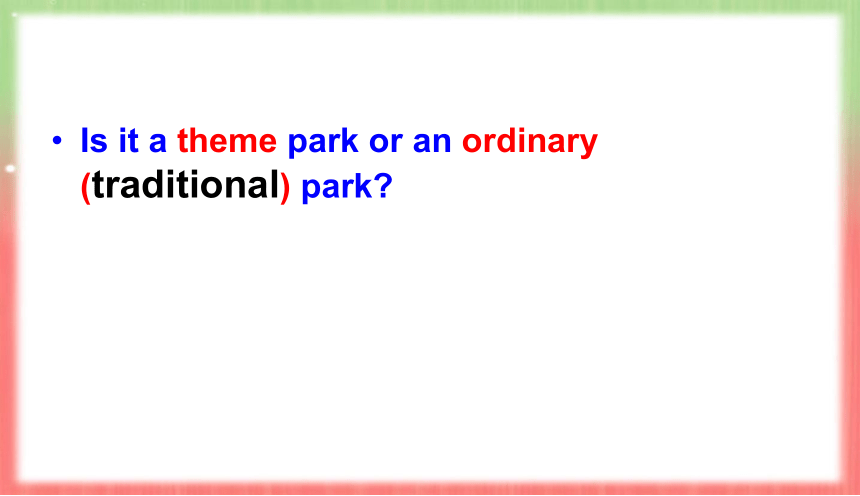 • Is it a theme park or an ordinary (traditional) park?